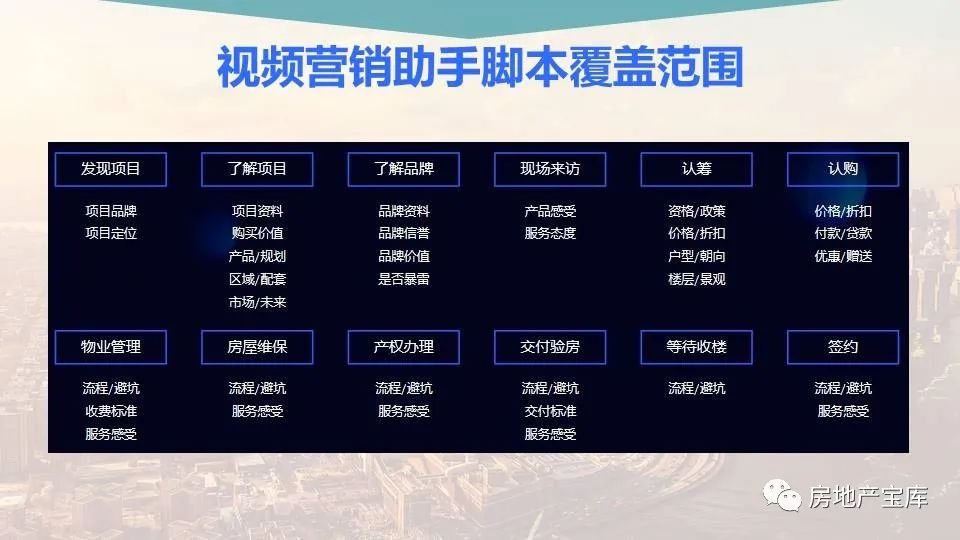 视频营销助手脚本覆盖范围

发现项目
项目品牌
项目定位

了解项目
项目资料
购买价值
产品/规划
区域/配套
市场/未来

了解品牌
品牌资料
品牌信誉
品牌价值
是否暴雷

现场来访
产品感受
服务态度

认筹
资格/政策
价格/折扣
户型/朝向
楼层/景观

认购
价格/折扣
付款/贷款
优惠/赠送

物业管理
流程/避坑
收费标准
服务感受

房屋维保
流程/避坑
服务感受

产权办理
流程/避坑
服务感受

交付验房
流程/避坑
交付标准
服务感受

等待收楼
流程/避坑

签约
流程/避坑
服务感受

房地产宝库